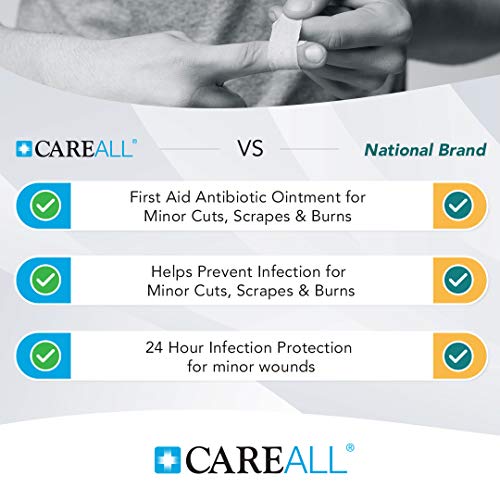 CAREALL®

VS

National Brand

First Aid Antibiotic Ointment for Minor Cuts, Scrapes & Burns

Helps Prevent Infection for Minor Cuts, Scrapes & Burns

24 Hour Infection Protection for minor wounds

CAREALL®